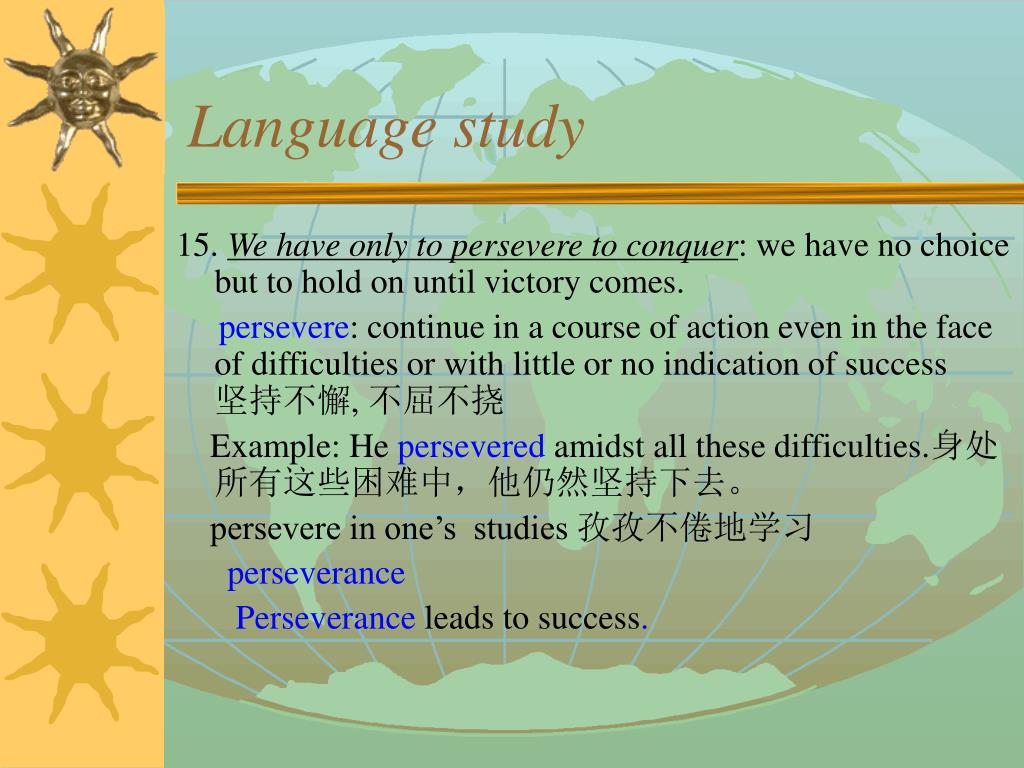 Language study

15. We have only to persevere to conquer: we have no choice but to hold on until victory comes.

persevere: continue in a course of action even in the face of difficulties or with little or no indication of success 坚持不懈, 不屈不挠

Example: He persevered amidst all these difficulties.身处所有这些困难中，他仍然坚持下去。

persevere in one’s studies 孜孜不倦地学习

perseverance

Perseverance leads to success.